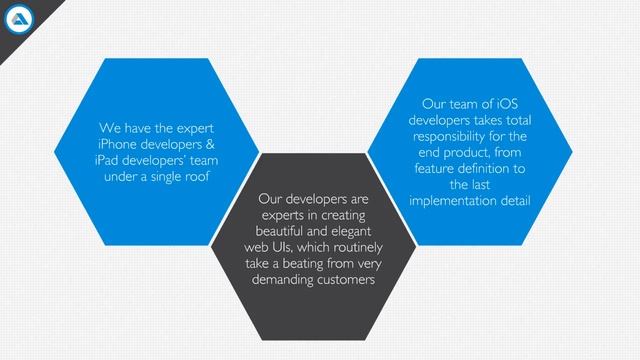 We have the expert iPhone developers & iPad developers' team under a single roof

Our developers are experts in creating beautiful and elegant web UIs, which routinely take a beating from very demanding customers

Our team of iOS developers takes total responsibility for the end product, from feature definition to the last implementation detail